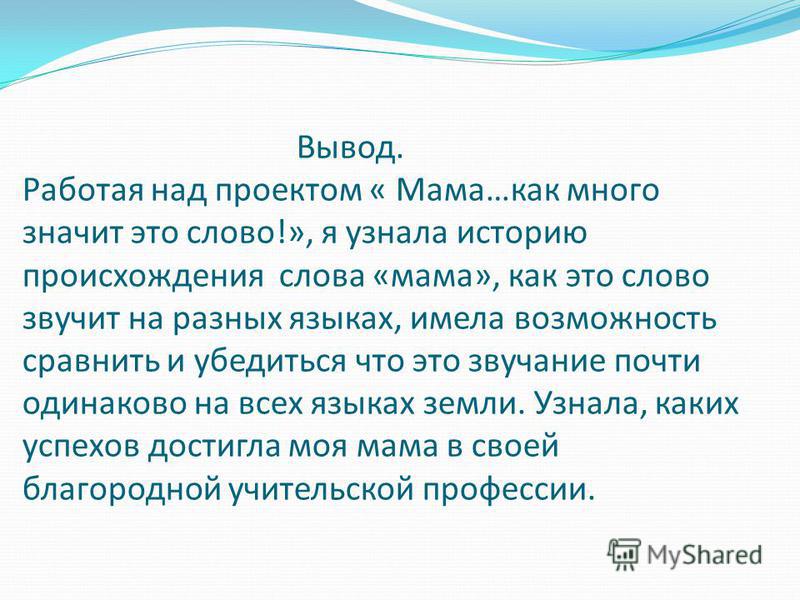 Вывод.
Работая над проектом « Мама…как много значит это слово!», я узнала историю происхождения слова «мама», как это слово звучит на разных языках, имела возможность сравнить и убедиться что это звучание почти одинаково на всех языках земли. Узнала, каких успехов достигла моя мама в своей благородной учительской профессии.

MyShared